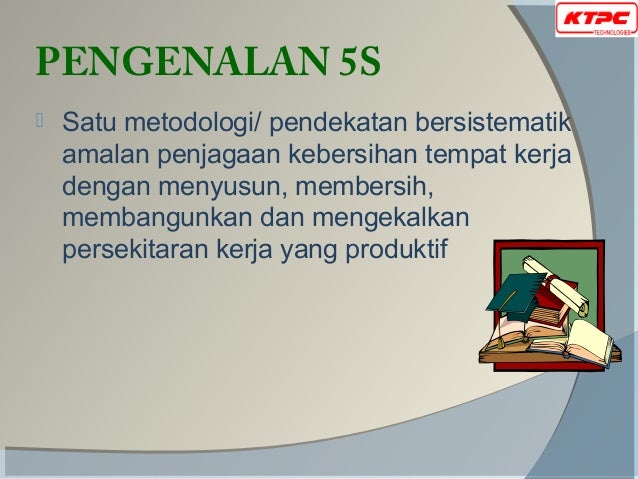 KTPC
TECHNOLOGIES

PENGENALAN 5S

Satu metodologi/ pendekatan bersistematik amalan penjagaan kebersihan tempat kerja dengan menyusun, membersih, membangunkan dan mengekalkan persekitaran kerja yang produktif